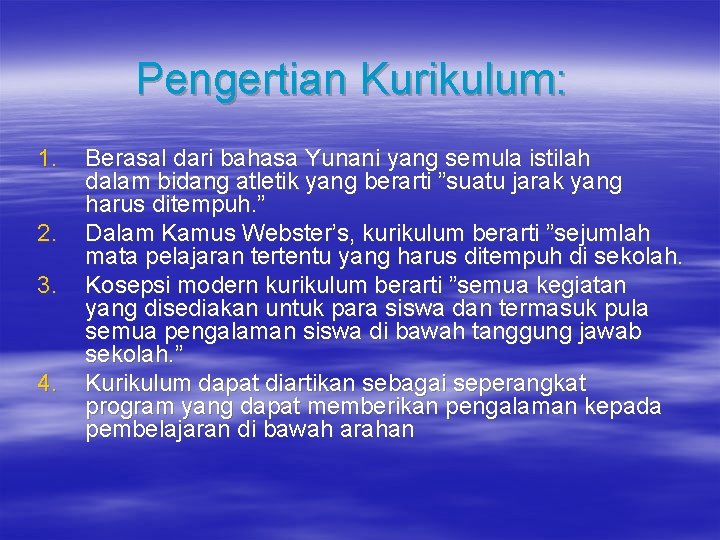 Pengertian Kurikulum:

1. Berasal dari bahasa Yunani yang semula istilah dalam bidang atletik yang berarti ”suatu jarak yang harus ditempuh.”
2. Dalam Kamus Webster’s, kurikulum berarti ”sejumlah mata pelajaran tertentu yang harus ditempuh di sekolah.
3. Kosepsi modern kurikulum berarti ”semua kegiatan yang disediakan untuk para siswa dan termasuk pula semua pengalaman siswa di bawah tanggung jawab sekolah.”
4. Kurikulum dapat diartikan sebagai seperangkat program yang dapat memberikan pengalaman kepada pembelajaran di bawah arahan